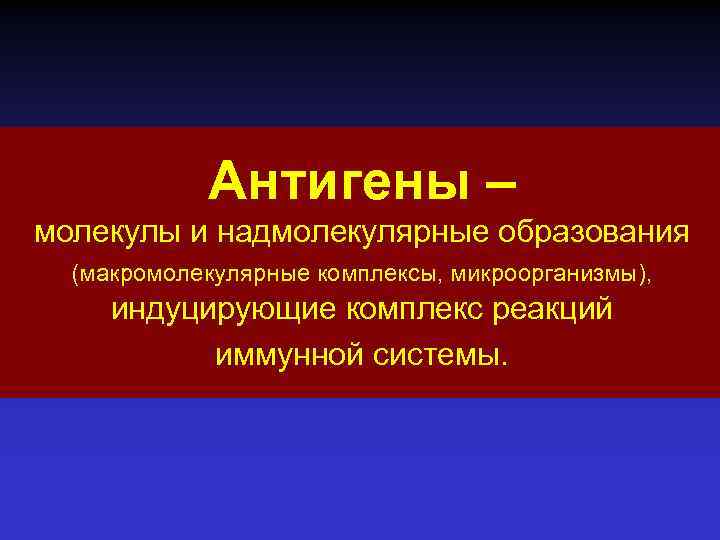 Антигены –
молекулы и надмолекулярные образования (макромолекулярные комплексы, микроорганизмы), индуцирующие комплекс реакций иммунной системы.